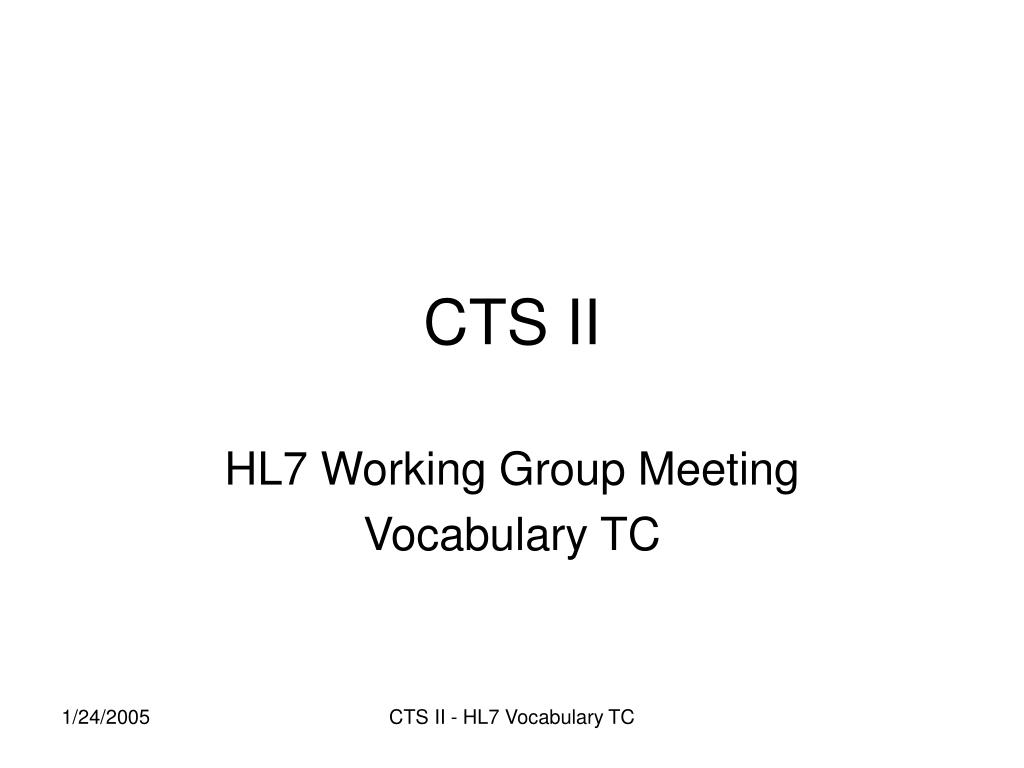 CTS II

HL7 Working Group Meeting
Vocabulary TC

1/24/2005

CTS II - HL7 Vocabulary TC